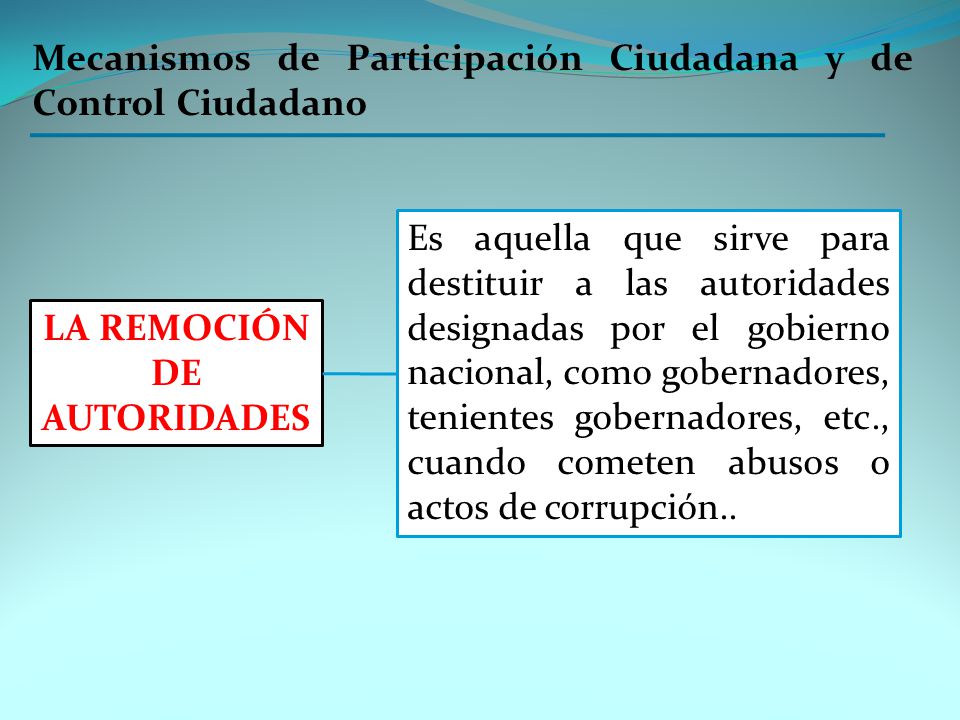 Mecanismos de Participación Ciudadana y de Control Ciudadano

LA REMOCIÓN DE AUTORIDADES

Es aquella que sirve para destituir a las autoridades designadas por el gobierno nacional, como gobernadores, tenientes gobernadores, etc., cuando cometen abusos o actos de corrupción..